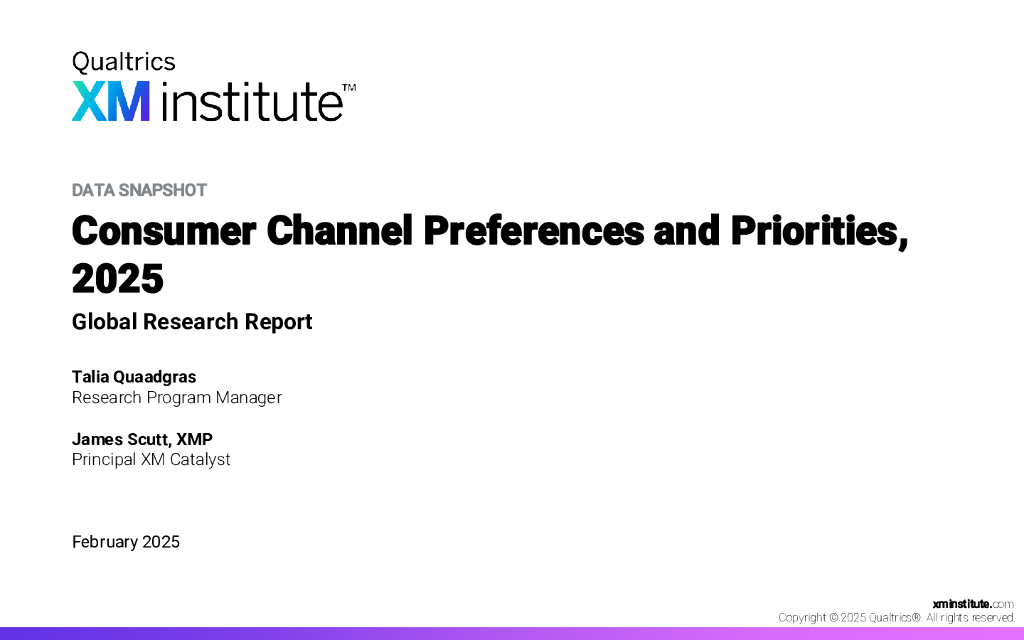 Qualtrics
XM institute™

DATA SNAPSHOT

Consumer Channel Preferences and Priorities, 2025

Global Research Report

Talia Quaadgras
Research Program Manager

James Scutt, XMP
Principal XM Catalyst

February 2025

xminstitute.com
Copyright © 2025 Qualtrics®. All rights reserved.